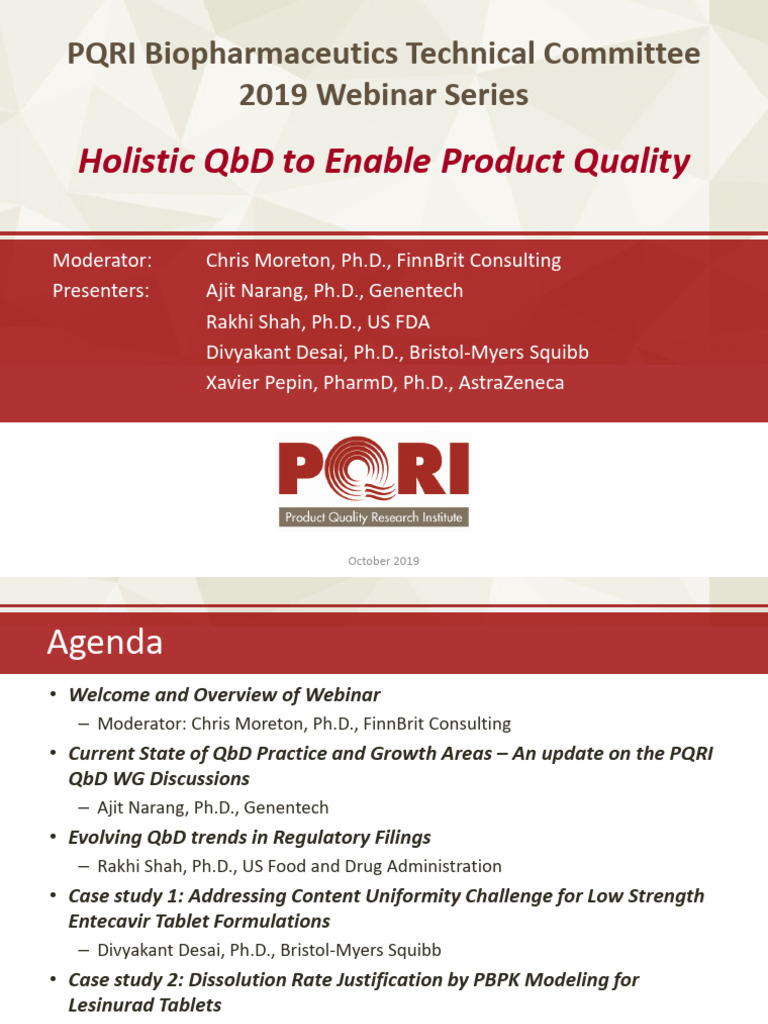 PQRI Biopharmaceutics Technical Committee
2019 Webinar Series

Holistic QbD to Enable Product Quality

Moderator: Chris Moreton, Ph.D., FinnBrit Consulting
Presenters: Ajit Narang, Ph.D., Genentech
Rakhi Shah, Ph.D., US FDA
Divyakant Desai, Ph.D., Bristol-Myers Squibb
Xavier Pepin, PharmD, Ph.D., AstraZeneca

PQRI
Product Quality Research Institute

October 2019

Agenda

• Welcome and Overview of Webinar
– Moderator: Chris Moreton, Ph.D., FinnBrit Consulting
• Current State of QbD Practice and Growth Areas – An update on the PQRI QbD WG Discussions
– Ajit Narang, Ph.D., Genentech
• Evolving QbD trends in Regulatory Filings
– Rakhi Shah, Ph.D., US Food and Drug Administration
• Case study 1: Addressing Content Uniformity Challenge for Low Strength Entecavir Tablet Formulations
– Divyakant Desai, Ph.D., Bristol-Myers Squibb
• Case study 2: Dissolution Rate Justification by PBPK Modeling for Lesinurad Tablets